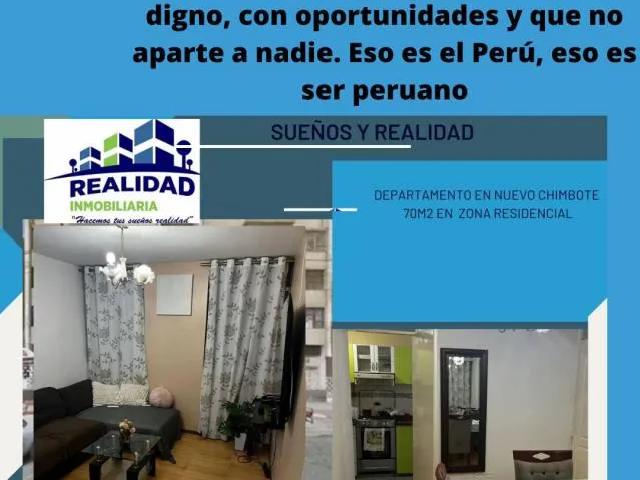 digno, con oportunidades y que no aparte a nadie. Eso es el Perú, eso es ser peruano

SUEÑOS Y REALIDAD

REALIDAD
INMOBILIARIA
"Hacemos tus sueños realidad"

DEPARTAMENTO EN NUEVO CHIMBOTE
70M2 EN ZONA RESIDENCIAL